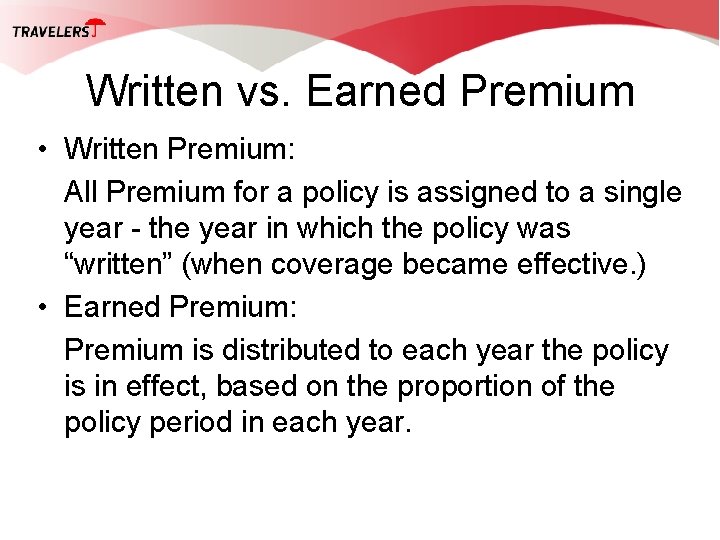 TRAVELERS

Written vs. Earned Premium

• Written Premium:

All Premium for a policy is assigned to a single year - the year in which the policy was “written” (when coverage became effective.)

• Earned Premium:

Premium is distributed to each year the policy is in effect, based on the proportion of the policy period in each year.